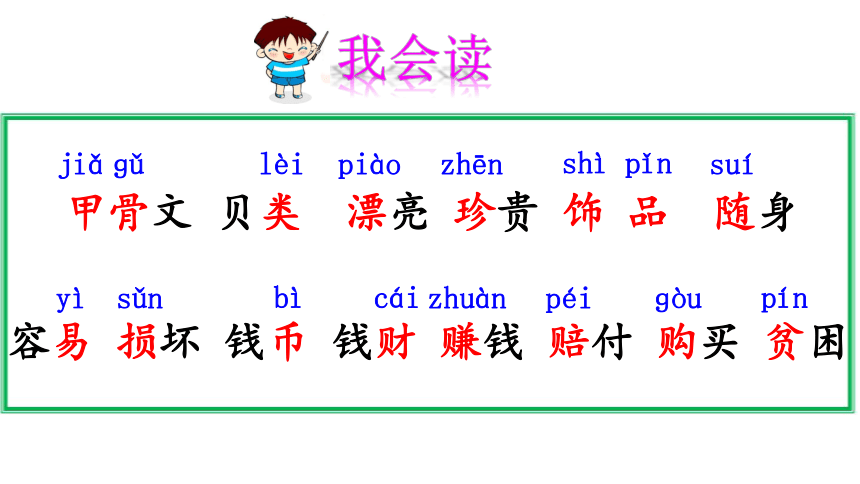 我会读

jiǎ gǔ lèi piào zhēn shì pǐn suí
甲骨文 贝类 漂亮 珍贵 饰品 随身

yì sǔn bì cái zhuàn péi gòu pín
容易 损坏 钱币 钱财 赚钱 赔付 购买 贫困